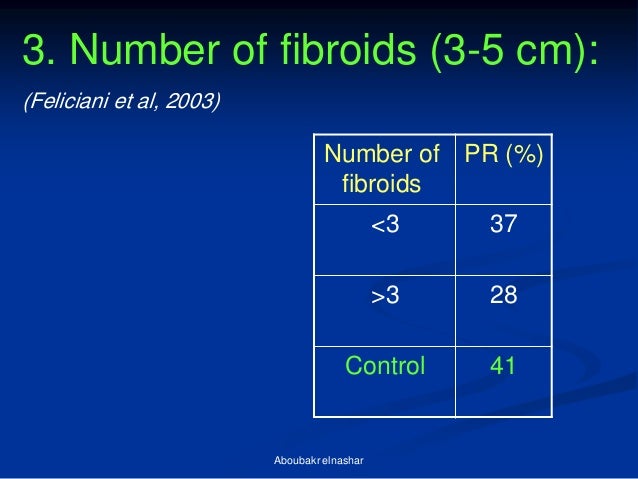 3. Number of fibroids (3-5 cm):

(Feliciani et al, 2003)

| Number of fibroids | PR (%) |
|---|---|
| <3 | 37 |
| >3 | 28 |
| Control | 41 |

Aboubakr elnashar